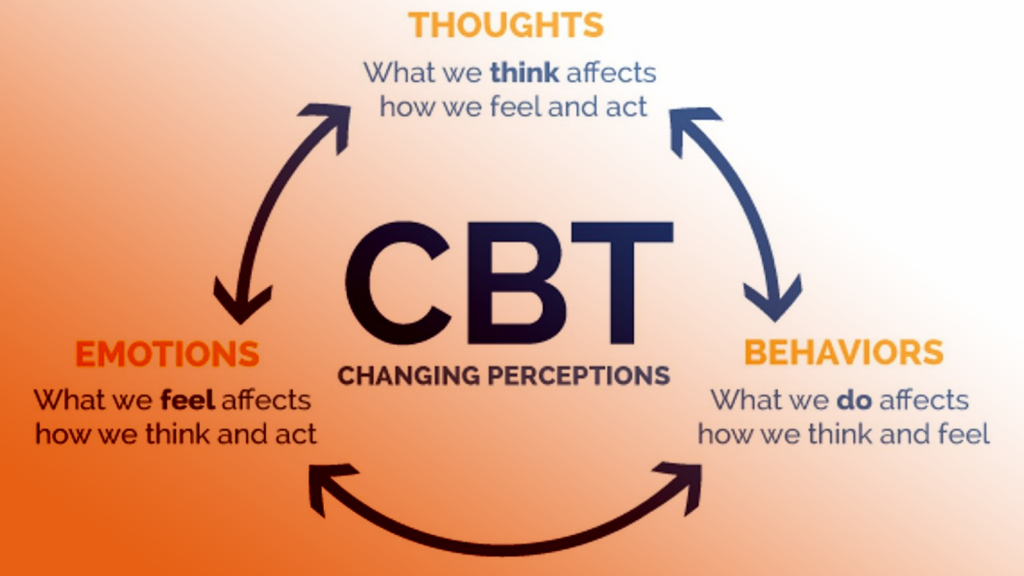 THOUGHTS
What we think affects how we feel and act

CBT
CHANGING PERCEPTIONS

EMOTIONS
What we feel affects how we think and act

BEHAVIORS
What we do affects how we think and feel